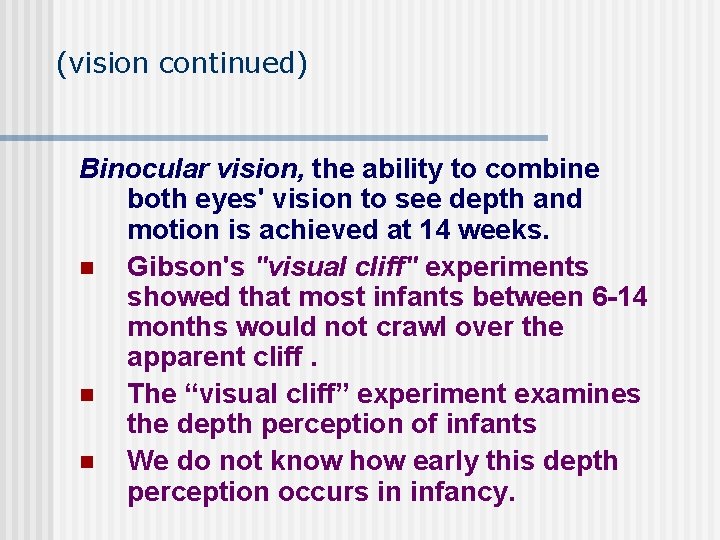 (vision continued)

Binocular vision, the ability to combine both eyes' vision to see depth and motion is achieved at 14 weeks.

- Gibson's "visual cliff" experiments showed that most infants between 6-14 months would not crawl over the apparent cliff .
- The “visual cliff” experiment examines the depth perception of infants
- We do not know how early this depth perception occurs in infancy.